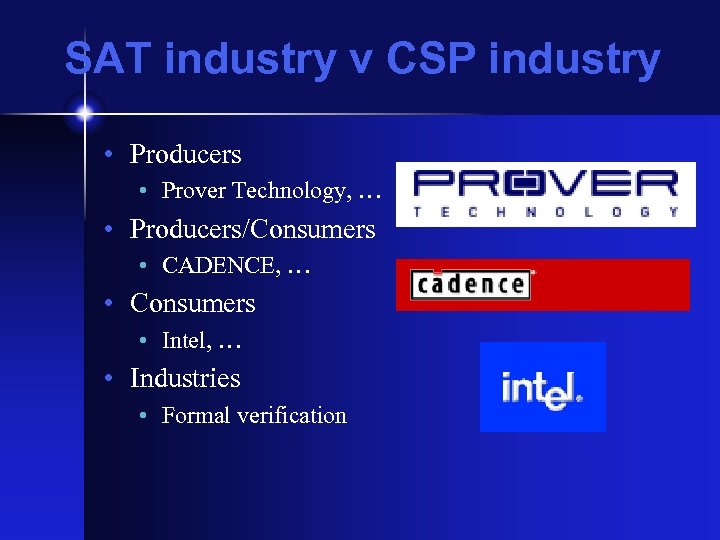 SAT industry v CSP industry

• Producers
  • Prover Technology, …
• Producers/Consumers
  • CADENCE, …
• Consumers
  • Intel, …
• Industries
  • Formal verification

PROVER
TECHNOLOGY

cadence

intel.